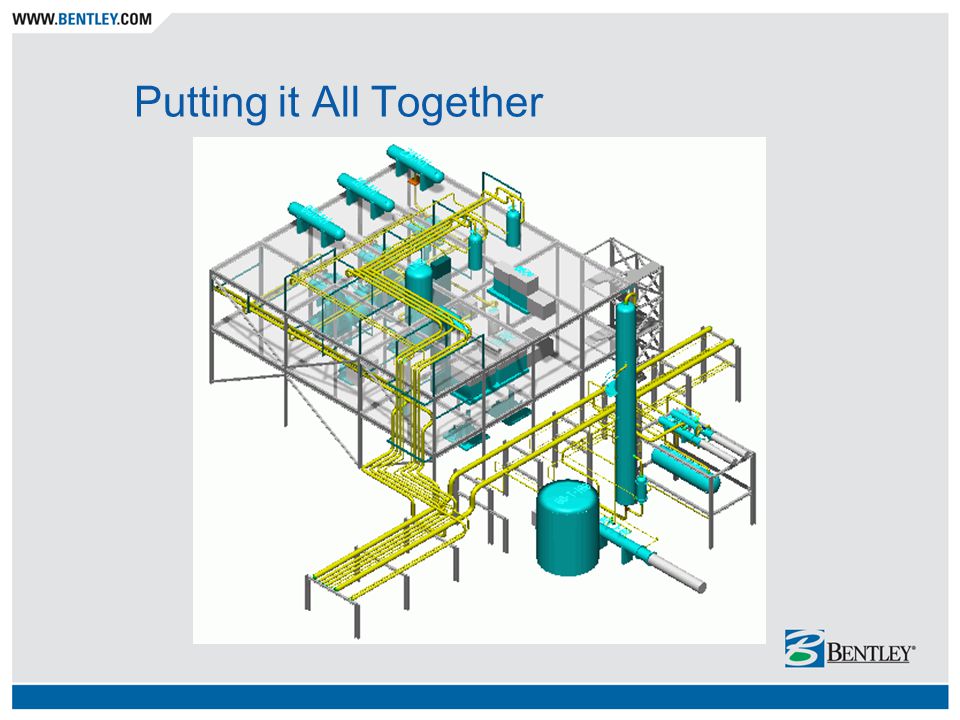 WWW.BENTLEY.COM

Putting it All Together

BENTLEY®